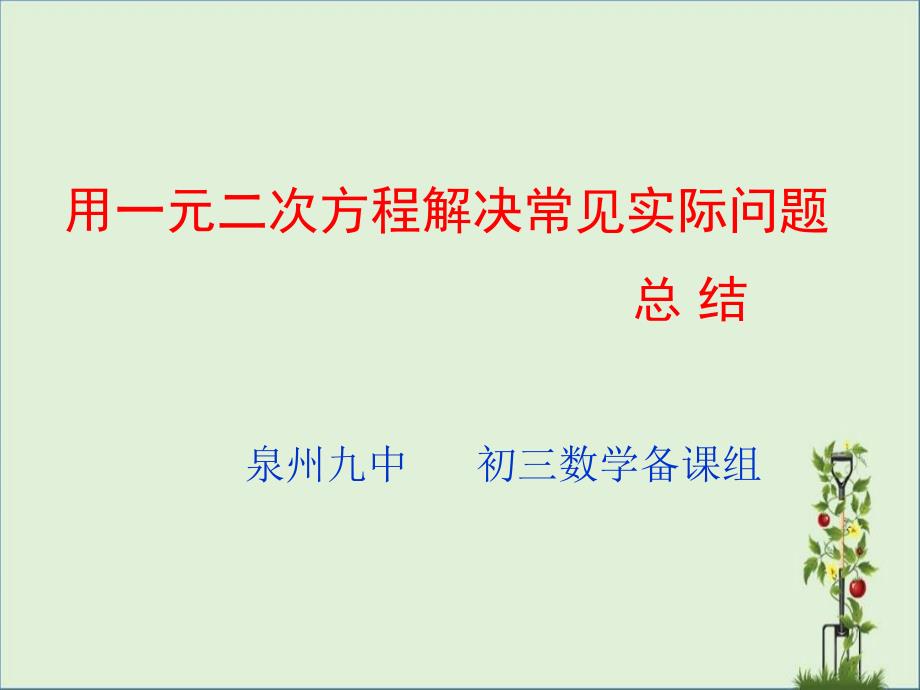 用一元二次方程解决常见实际问题

总 结

泉州九中　　初三数学备课组